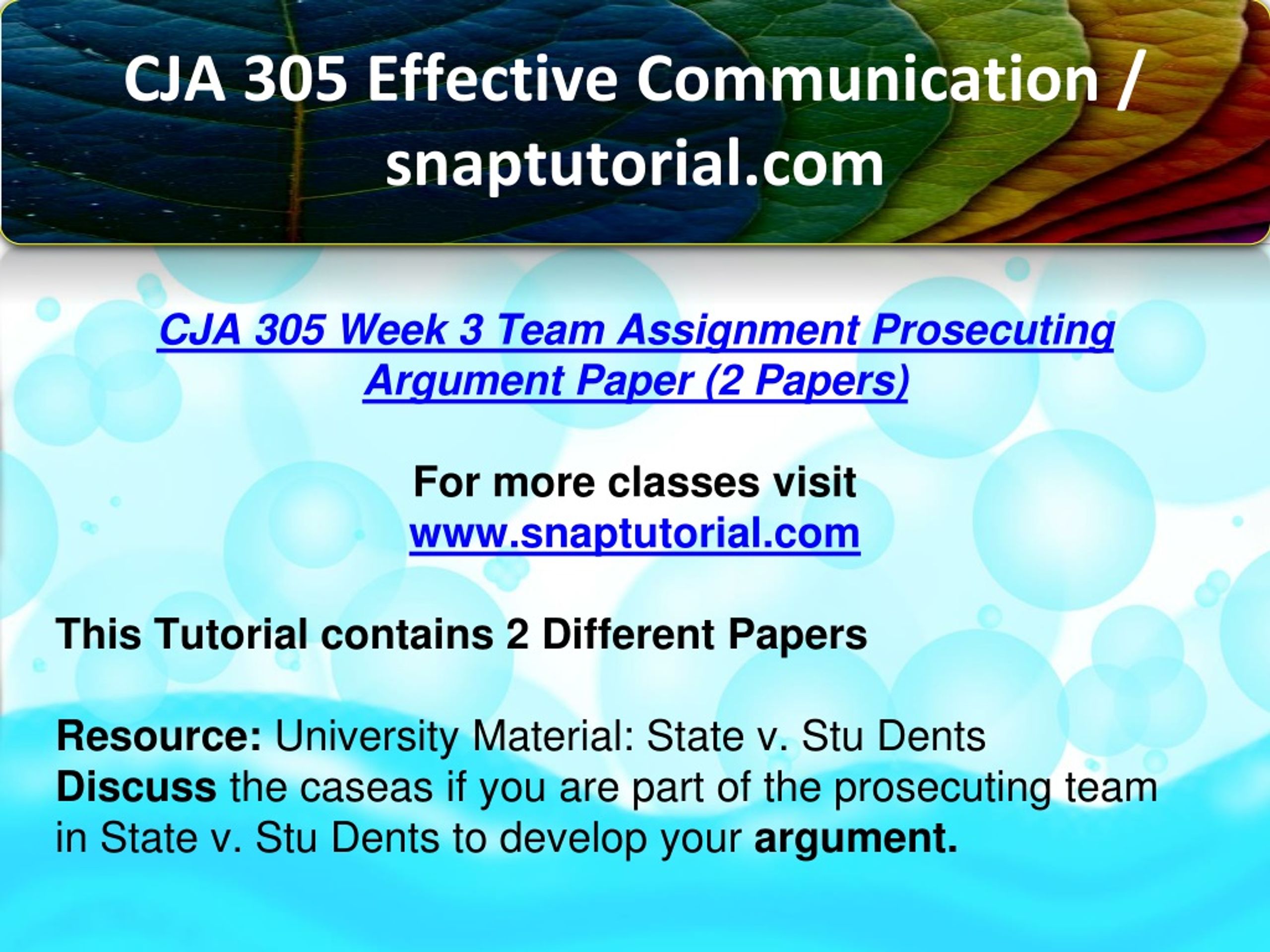 CJA 305 Effective Communication / snaptutorial.com

CJA 305 Week 3 Team Assignment Prosecuting Argument Paper (2 Papers)

For more classes visit
www.snaptutorial.com

This Tutorial contains 2 Different Papers

Resource: University Material: State v. Stu Dents
Discuss the caseas if you are part of the prosecuting team in State v. Stu Dents to develop your argument.